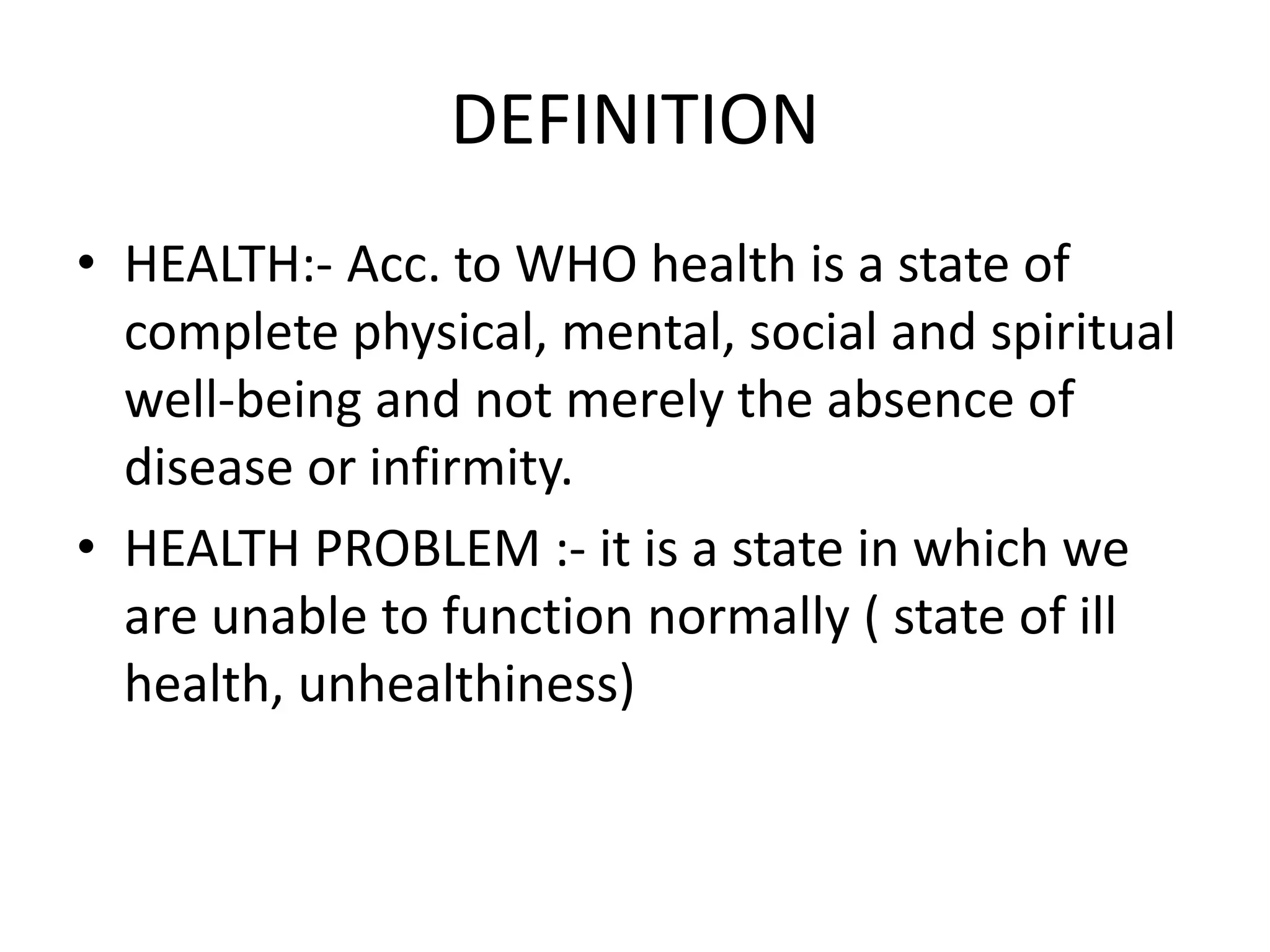 DEFINITION

• HEALTH:- Acc. to WHO health is a state of complete physical, mental, social and spiritual well-being and not merely the absence of disease or infirmity.

• HEALTH PROBLEM :- it is a state in which we are unable to function normally ( state of ill health, unhealthiness)